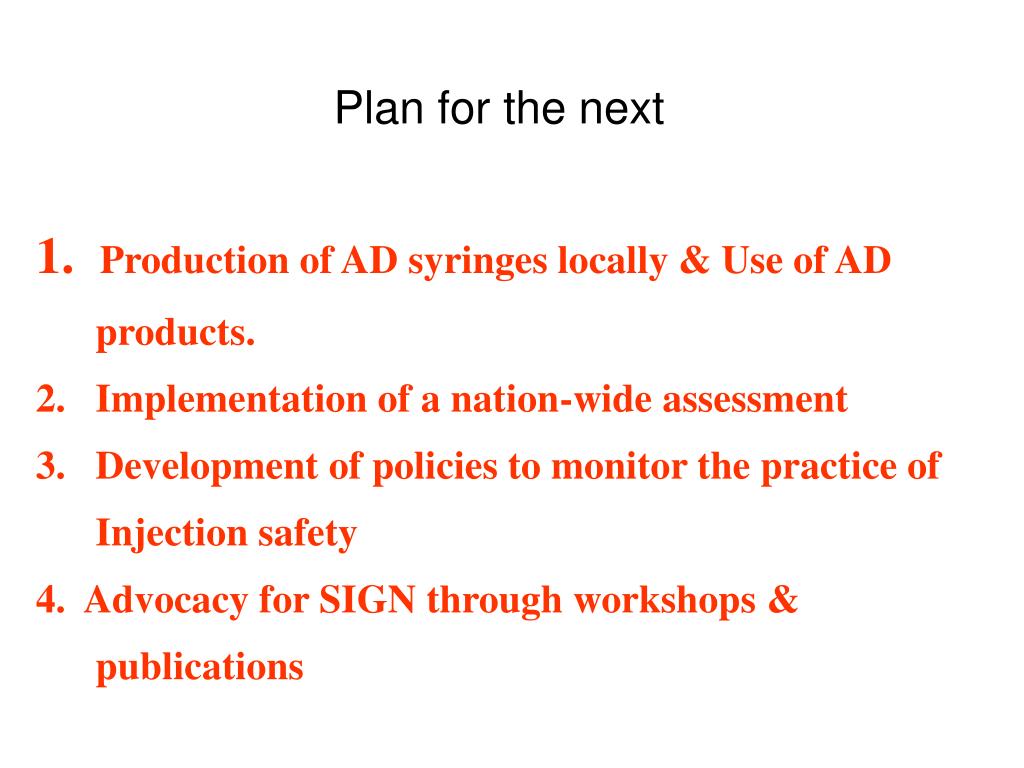 Plan for the next

1. Production of AD syringes locally & Use of AD products.
2. Implementation of a nation-wide assessment
3. Development of policies to monitor the practice of Injection safety
4. Advocacy for SIGN through workshops & publications